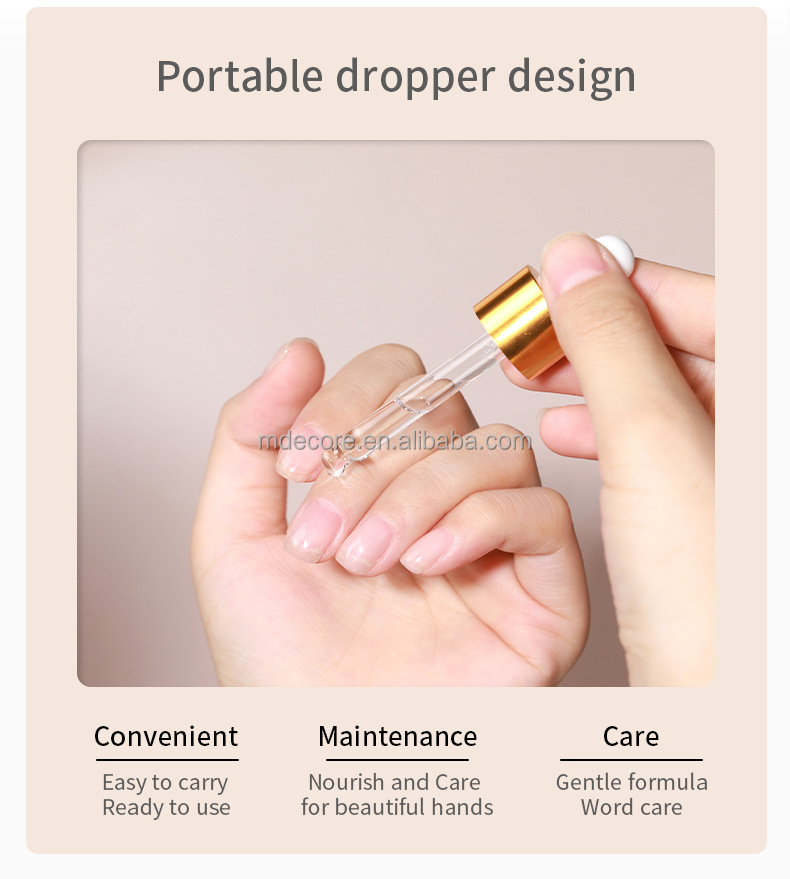 Portable dropper design

mdecore.en.alibaba.com

Convenient

Easy to carry
Ready to use

Maintenance

Nourish and Care
for beautiful hands

Care

Gentle formula
Word care